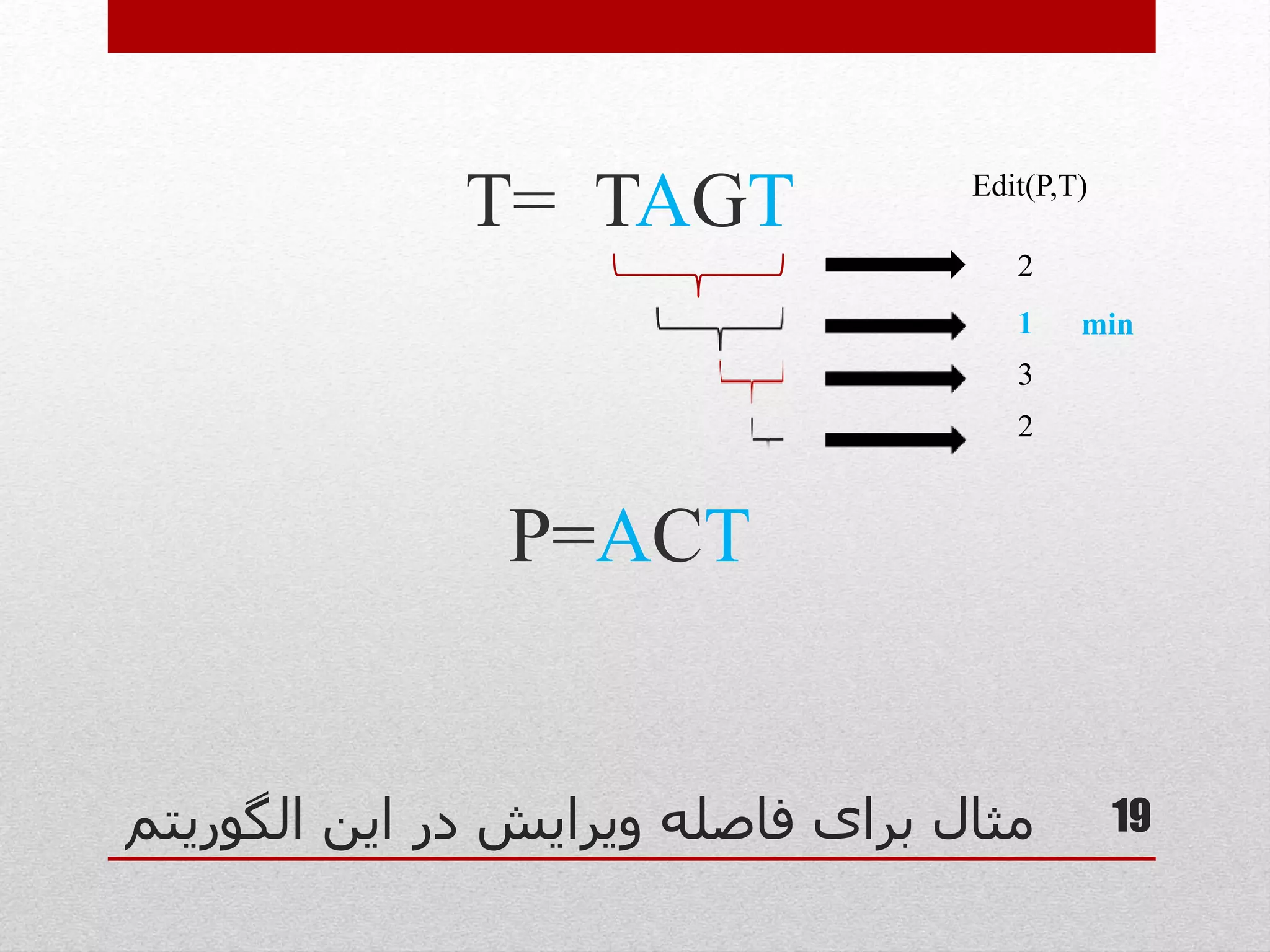 T= TAGT

Edit(P,T)

2

1 min

3

2

P=ACT

مثال برای فاصله ویرایش در این الگوریتم

19